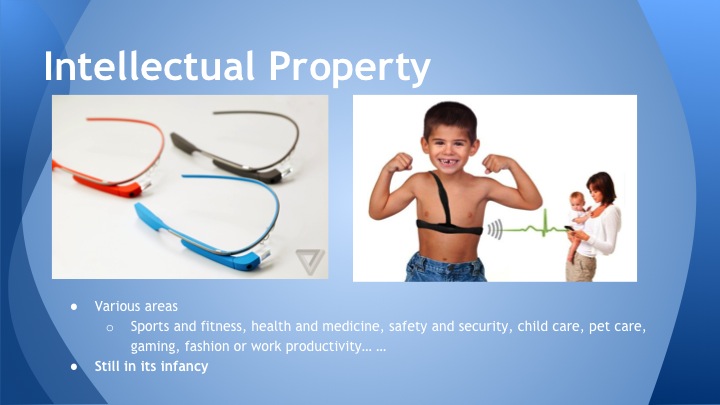 Intellectual Property

● Various areas
 ○ Sports and fitness, health and medicine, safety and security, child care, pet care, gaming, fashion or work productivity… …
● Still in its infancy